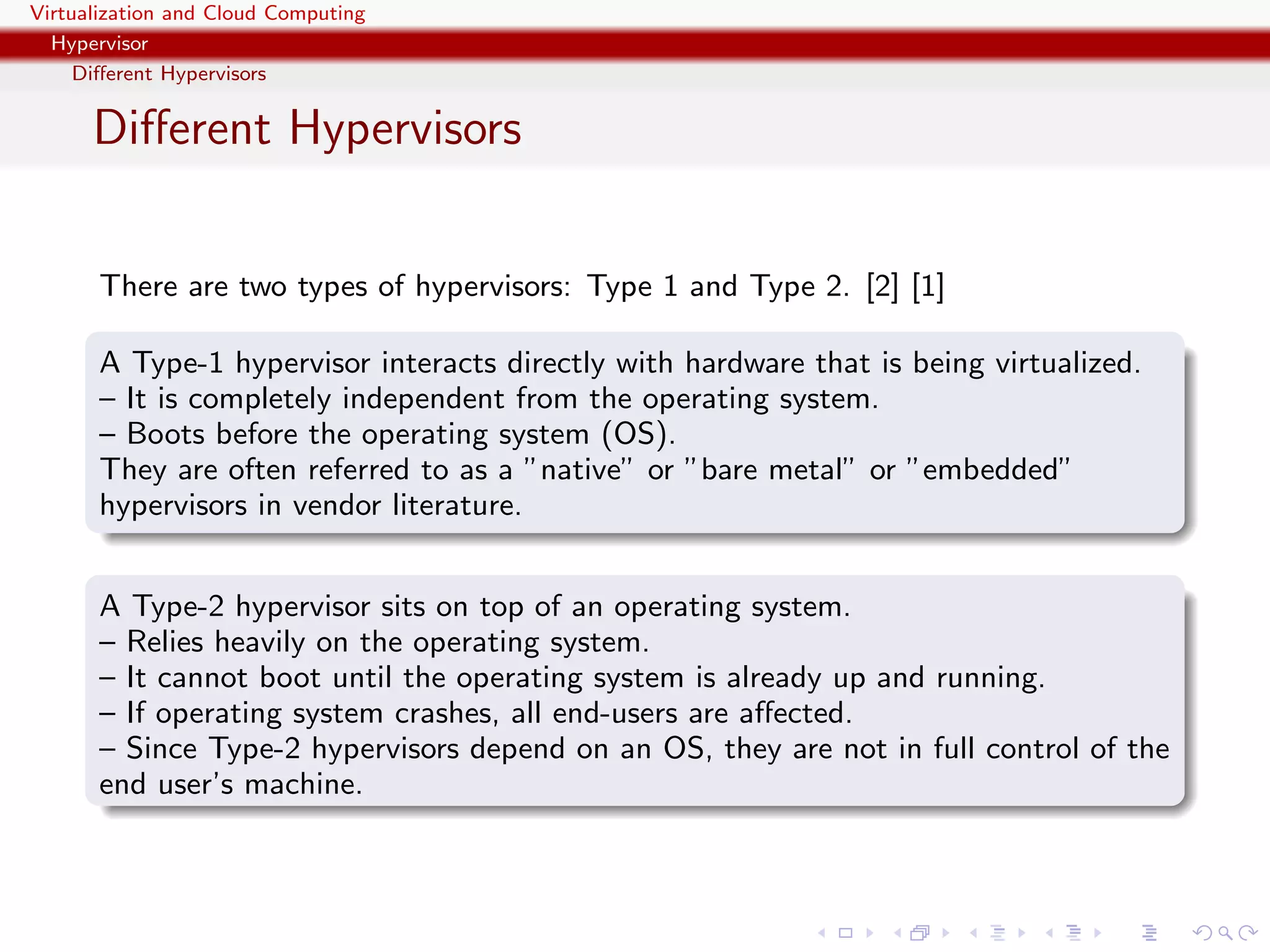 Virtualization and Cloud Computing
Hypervisor
Different Hypervisors

Different Hypervisors

There are two types of hypervisors: Type 1 and Type 2. [2] [1]

A Type-1 hypervisor interacts directly with hardware that is being virtualized.
– It is completely independent from the operating system.
– Boots before the operating system (OS).
They are often referred to as a "native" or "bare metal" or "embedded" hypervisors in vendor literature.

A Type-2 hypervisor sits on top of an operating system.
– Relies heavily on the operating system.
– It cannot boot until the operating system is already up and running.
– If operating system crashes, all end-users are affected.
– Since Type-2 hypervisors depend on an OS, they are not in full control of the end user's machine.